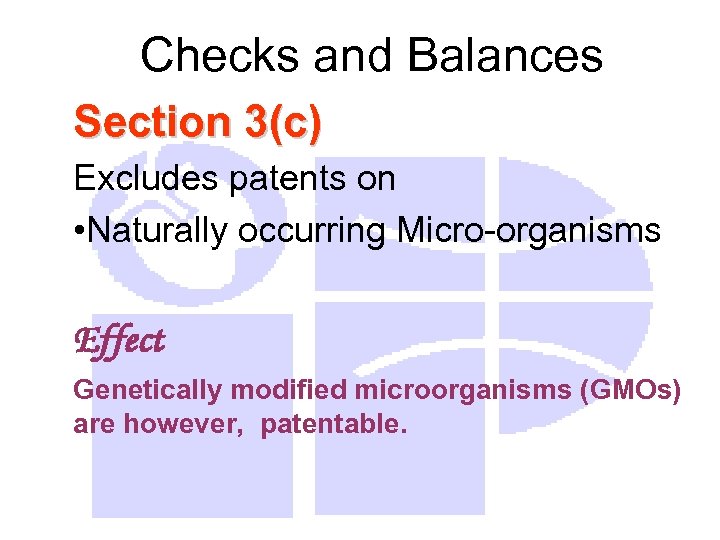 Checks and Balances

Section 3(c)

Excludes patents on

•Naturally occurring Micro-organisms

Effect

Genetically modified microorganisms (GMOs) are however, patentable.